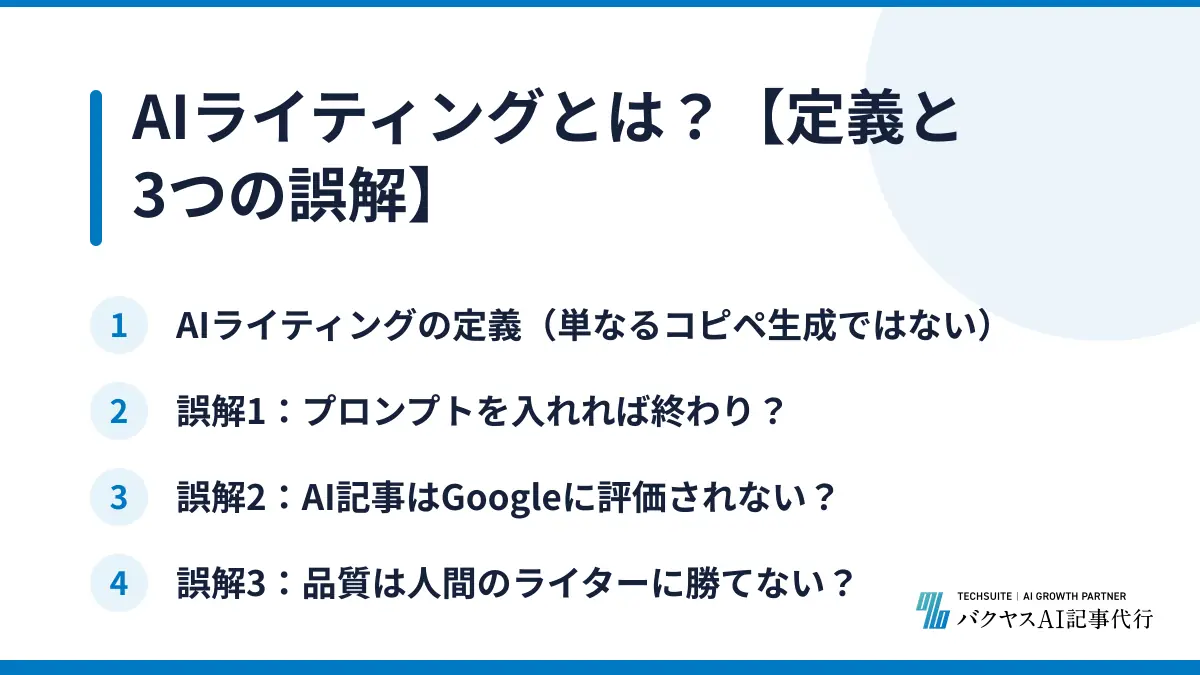 AIライティングとは？【定義と3つの誤解】

1 AIライティングの定義（単なるコピペ生成ではない）

2 誤解1：プロンプトを入れれば終わり？

3 誤解2：AI記事はGoogleに評価されない？

4 誤解3：品質は人間のライターに勝てない？

TECHSUITE | AI GROWTH PARTNER
バクヤスAI記事代行